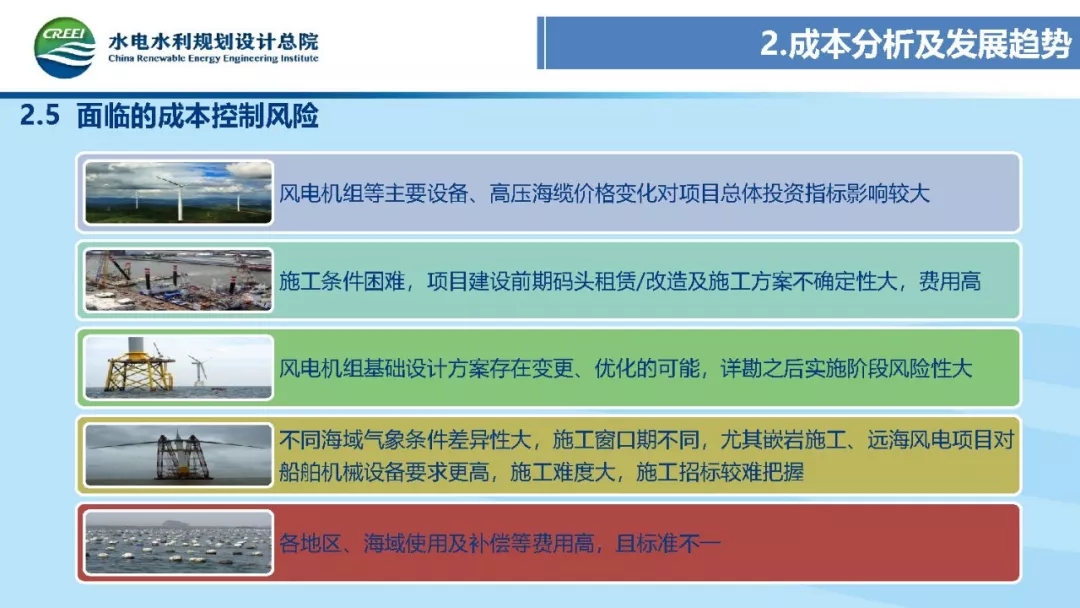 CREEI 水电水利规划设计总院
China Renewable Energy Engineering Institute

2.成本分析及发展趋势

2.5 面临的成本控制风险

风电机组等主要设备、高压海缆价格变化对项目总体投资指标影响较大

施工条件困难，项目建设前期码头租赁/改造及施工方案不确定性大，费用高

风电机组基础设计方案存在变更、优化的可能，详勘之后实施阶段风险性大

不同海域气象条件差异性大，施工窗口期不同，尤其嵌岩施工、远海风电项目对船舶机械设备要求更高，施工难度大，施工招标较难把握

各地区、海域使用及补偿等费用高，且标准不一